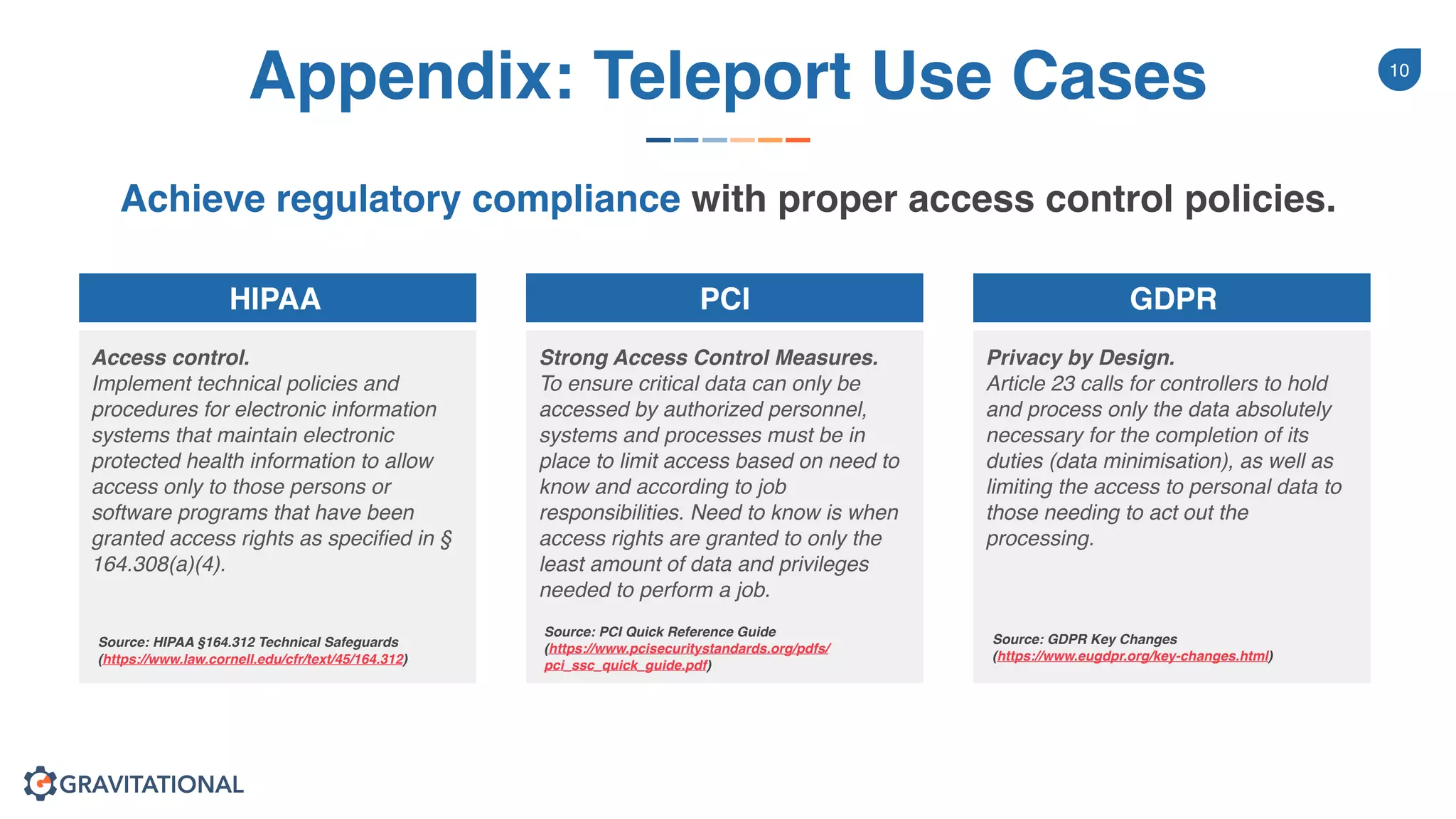 Appendix: Teleport Use Cases

10

Achieve regulatory compliance with proper access control policies.

HIPAA

Access control.
Implement technical policies and procedures for electronic information systems that maintain electronic protected health information to allow access only to those persons or software programs that have been granted access rights as specified in § 164.308(a)(4).

Source: HIPAA §164.312 Technical Safeguards (https://www.law.cornell.edu/cfr/text/45/164.312)

PCI

Strong Access Control Measures.
To ensure critical data can only be accessed by authorized personnel, systems and processes must be in place to limit access based on need to know and according to job responsibilities. Need to know is when access rights are granted to only the least amount of data and privileges needed to perform a job.

Source: PCI Quick Reference Guide (https://www.pcisecuritystandards.org/pdfs/pci_ssc_quick_guide.pdf)

GDPR

Privacy by Design.
Article 23 calls for controllers to hold and process only the data absolutely necessary for the completion of its duties (data minimisation), as well as limiting the access to personal data to those needing to act out the processing.

Source: GDPR Key Changes (https://www.eugdpr.org/key-changes.html)

GRAVITATIONAL